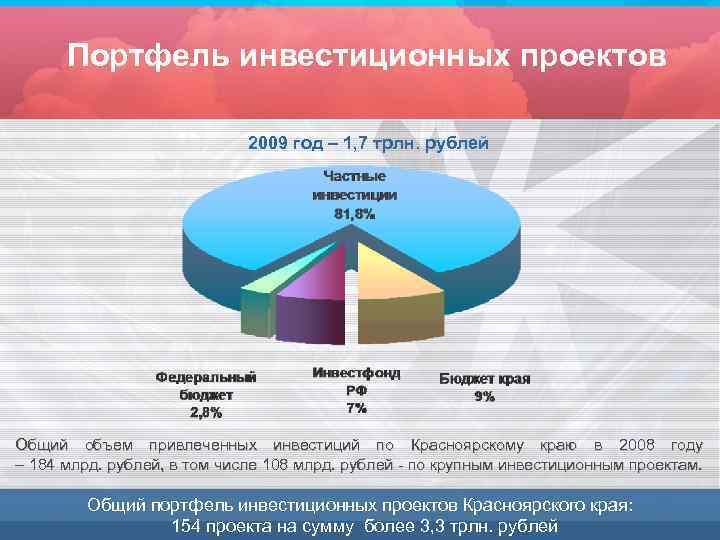 Портфель инвестиционных проектов

2009 год – 1,7 трлн. рублей

Частные инвестиции 81,8%

Федеральный бюджет 2,8%

Инвестфонд РФ 7%

Бюджет края 9%

Общий объем привлеченных инвестиций по Красноярскому краю в 2008 году – 184 млрд. рублей, в том числе 108 млрд. рублей - по крупным инвестиционным проектам.

Общий портфель инвестиционных проектов Красноярского края: 154 проекта на сумму более 3,3 трлн. рублей